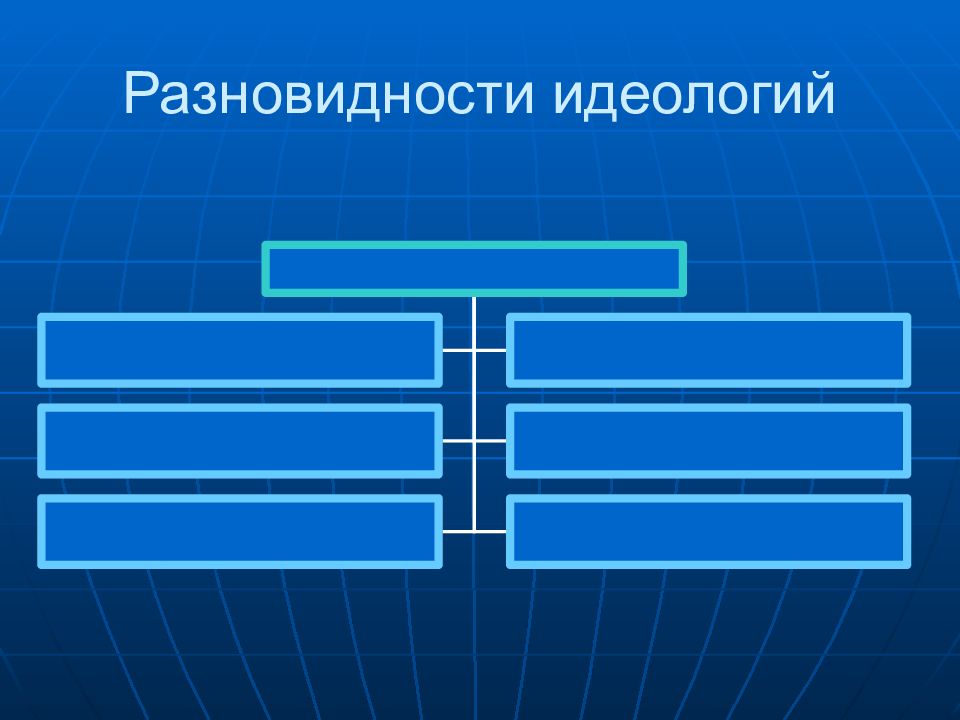 Разновидности идеологий